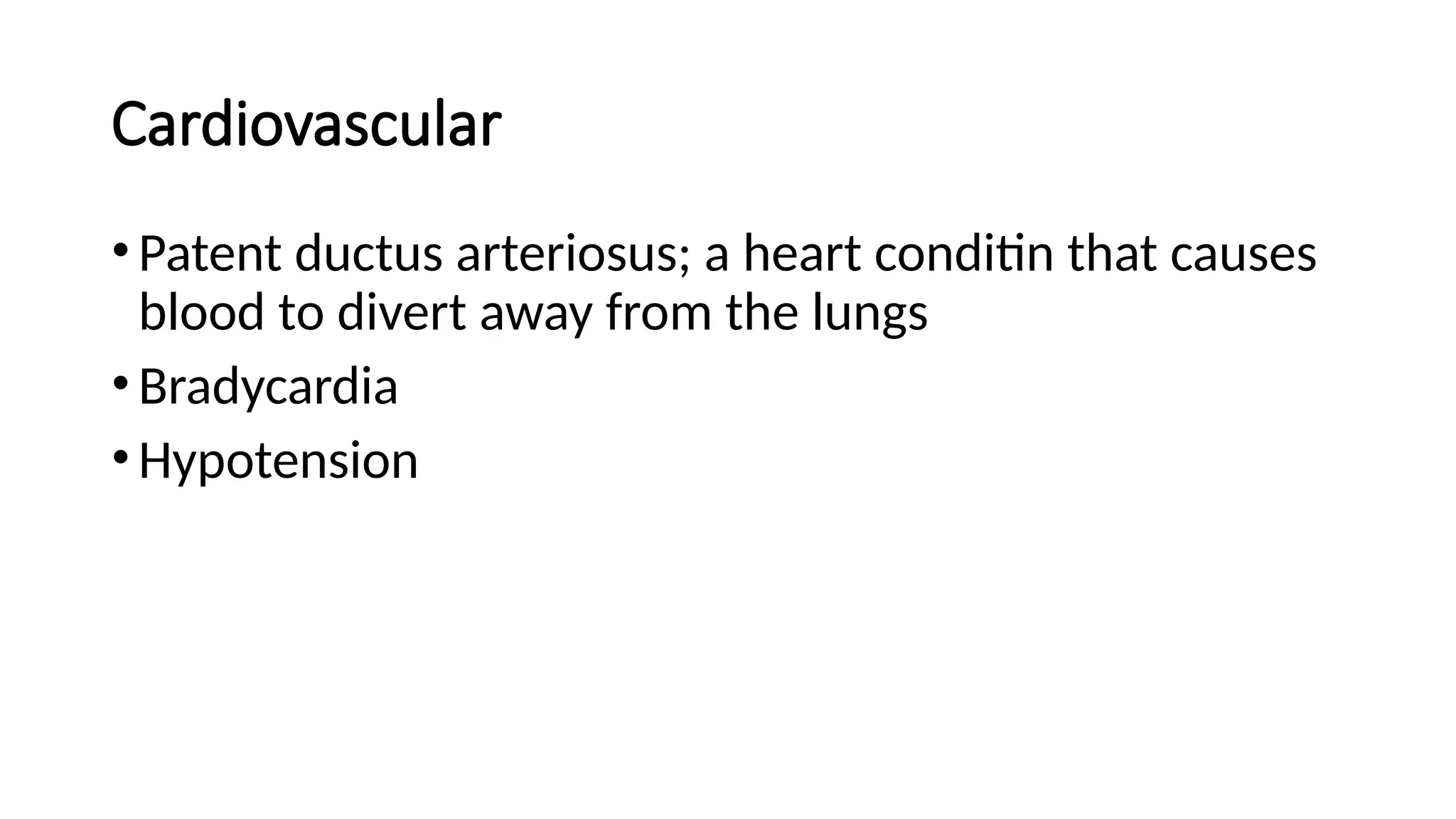 Cardiovascular

• Patent ductus arteriosus; a heart conditin that causes blood to divert away from the lungs
• Bradycardia
• Hypotension